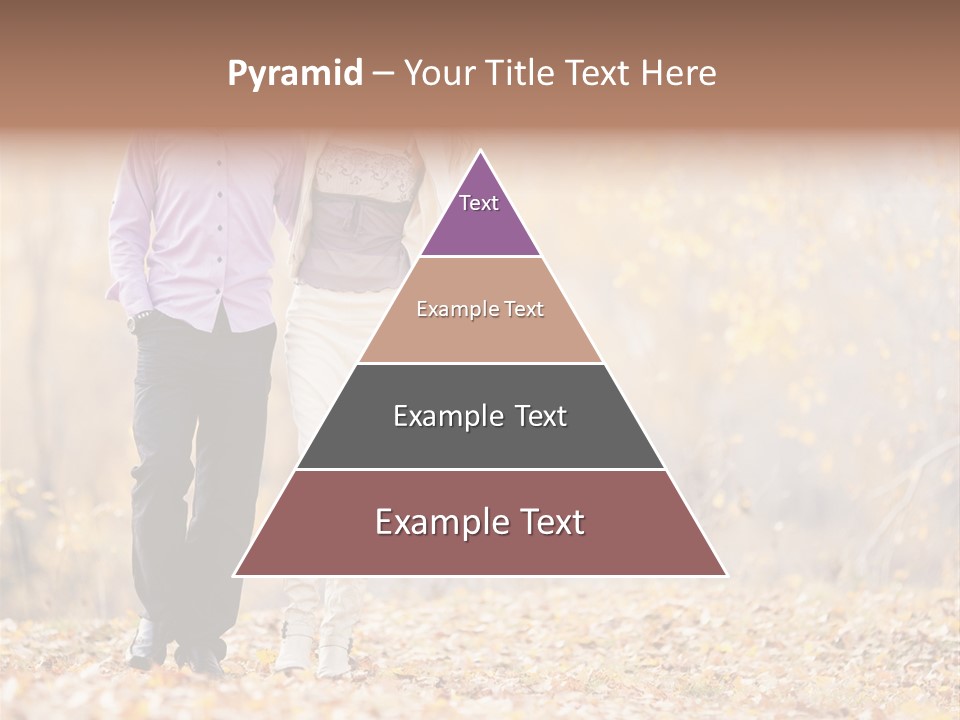 Pyramid – Your Title Text Here

Text

Example Text

Example Text

Example Text